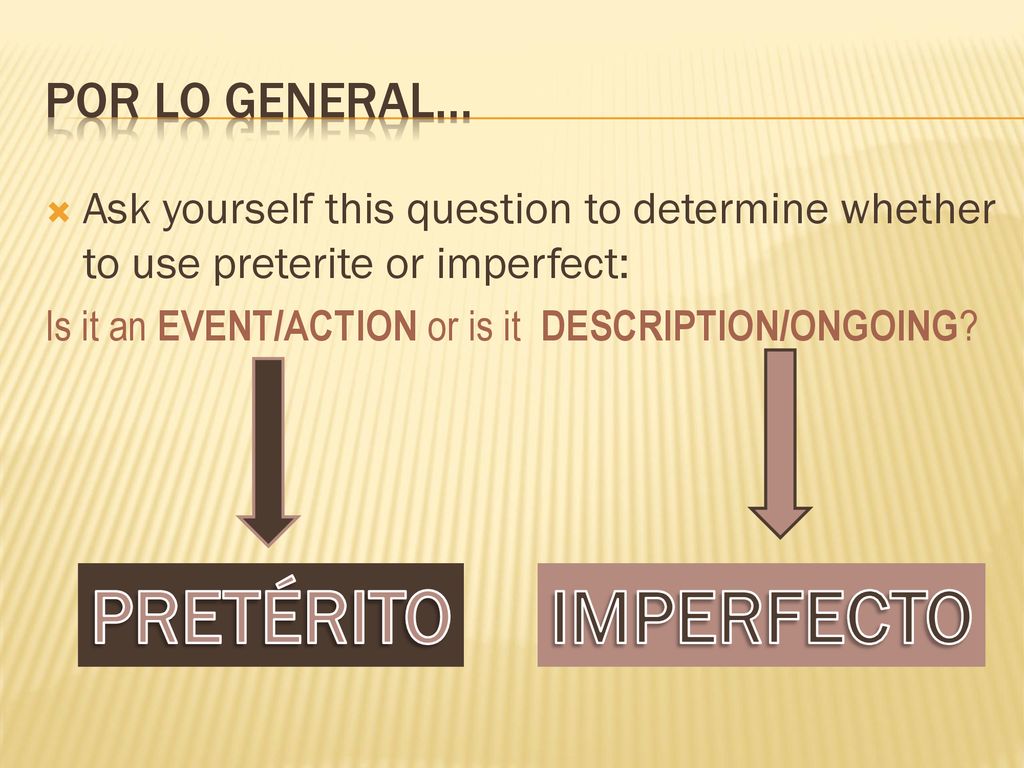 POR LO GENERAL…

Ask yourself this question to determine whether to use preterite or imperfect:

Is it an EVENT/ACTION or is it DESCRIPTION/ONGOING?

PRETÉRITO

IMPERFECTO